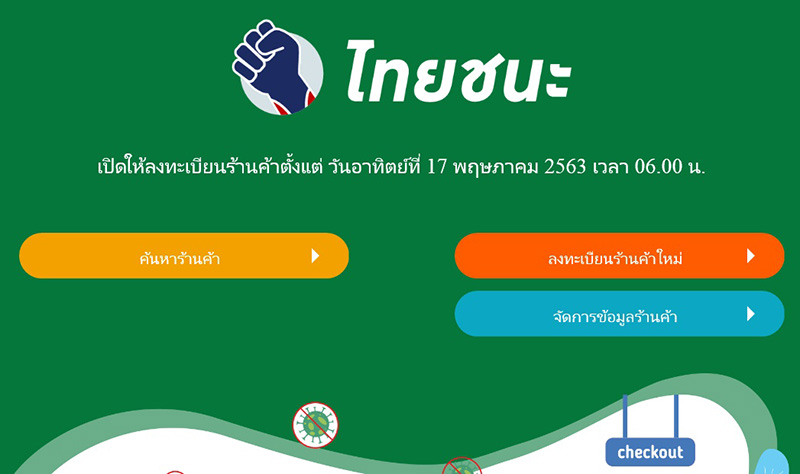 ไทยชนะ

เปิดให้ลงทะเบียนร้านค้าตั้งแต่ วันอาทิตย์ที่ 17 พฤษภาคม 2563 เวลา 06.00 น.

ค้นหาร้านค้า

ลงทะเบียนร้านค้าใหม่

จัดการข้อมูลร้านค้า

checkout